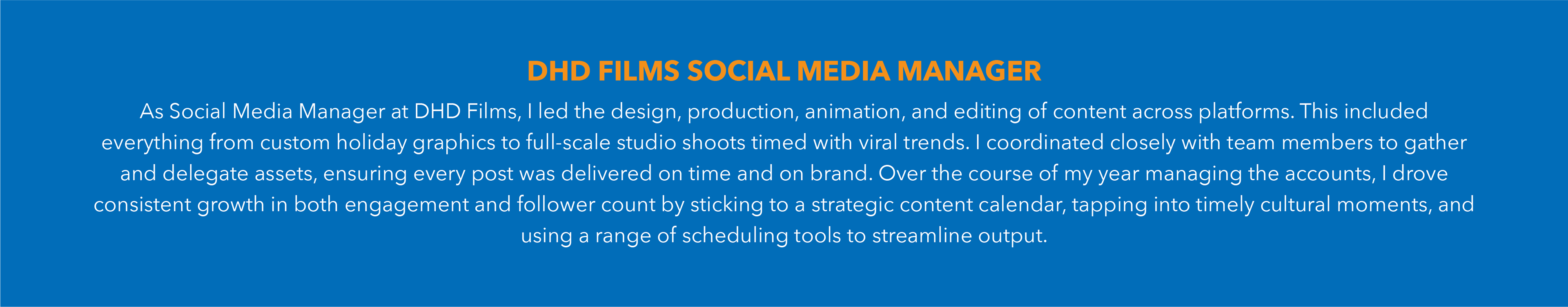 DHD FILMS SOCIAL MEDIA MANAGER

As Social Media Manager at DHD Films, I led the design, production, animation, and editing of content across platforms. This included everything from custom holiday graphics to full-scale studio shoots timed with viral trends. I coordinated closely with team members to gather and delegate assets, ensuring every post was delivered on time and on brand. Over the course of my year managing the accounts, I drove consistent growth in both engagement and follower count by sticking to a strategic content calendar, tapping into timely cultural moments, and using a range of scheduling tools to streamline output.